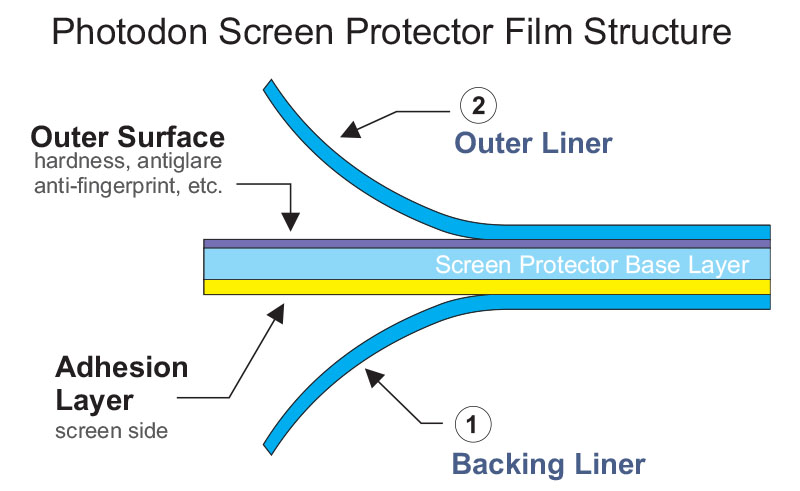 Photodon Screen Protector Film Structure

2
Outer Liner

Outer Surface
hardness, antiglare
anti-fingerprint, etc.

Screen Protector Base Layer

Adhesion Layer
screen side

1
Backing Liner